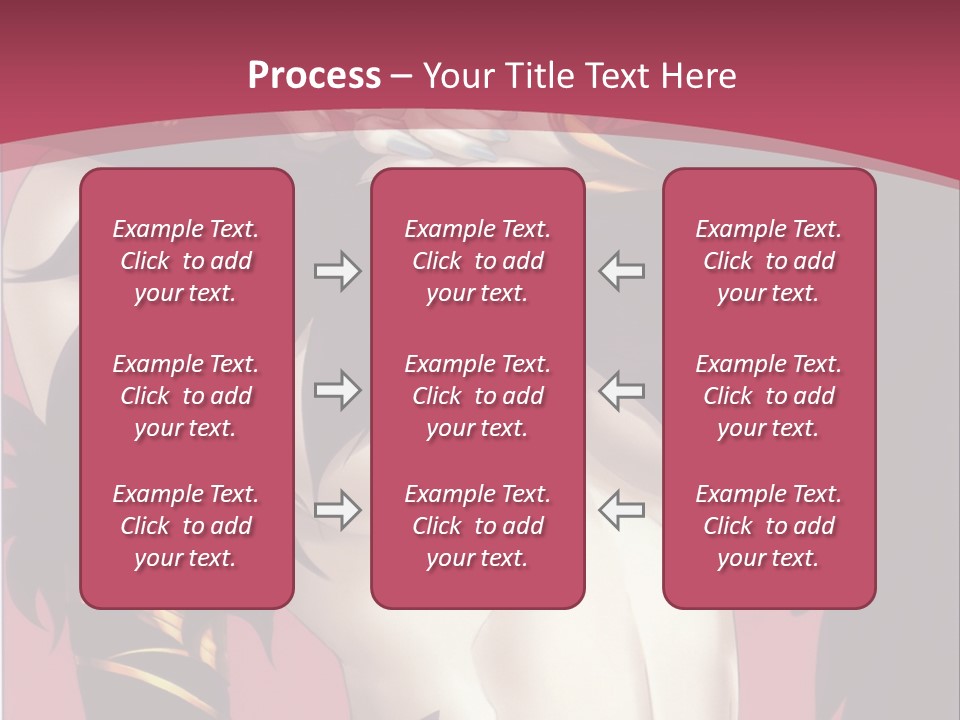 Process – Your Title Text Here

Example Text. Click to add your text.

Example Text. Click to add your text.

Example Text. Click to add your text.

Example Text. Click to add your text.

Example Text. Click to add your text.

Example Text. Click to add your text.

Example Text. Click to add your text.

Example Text. Click to add your text.

Example Text. Click to add your text.